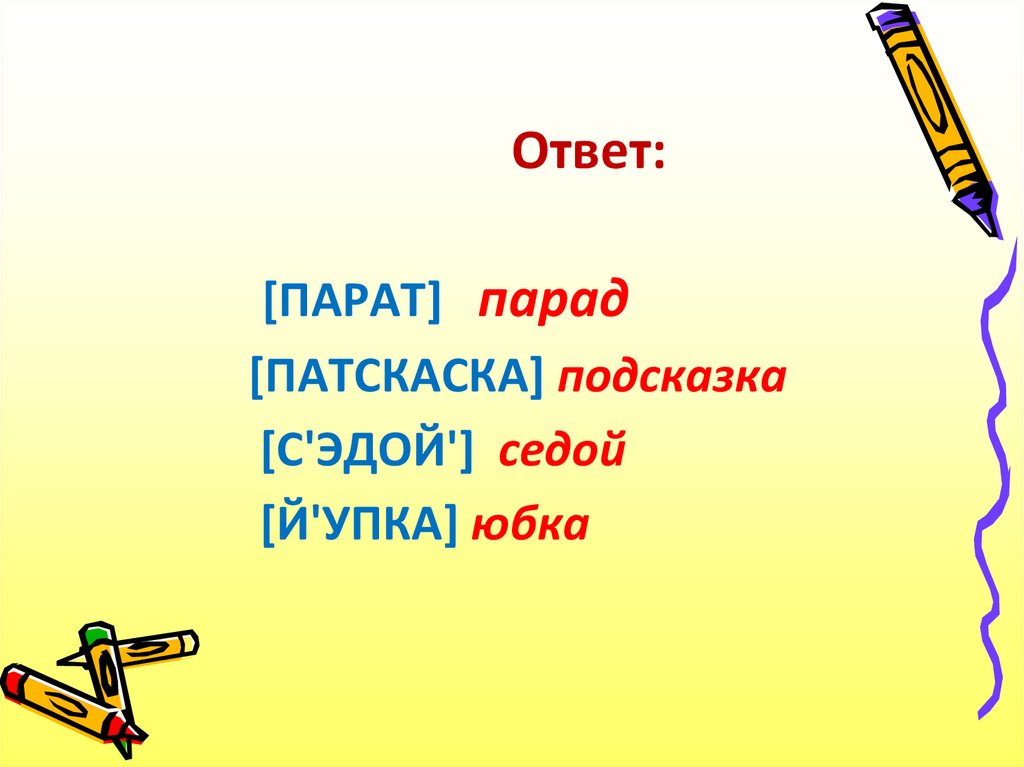 Ответ:

[ПАРАТ] парад

[ПАТСКАСКА] подсказка

[С'ЭДОЙ'] седой

[Й'УПКА] юбка